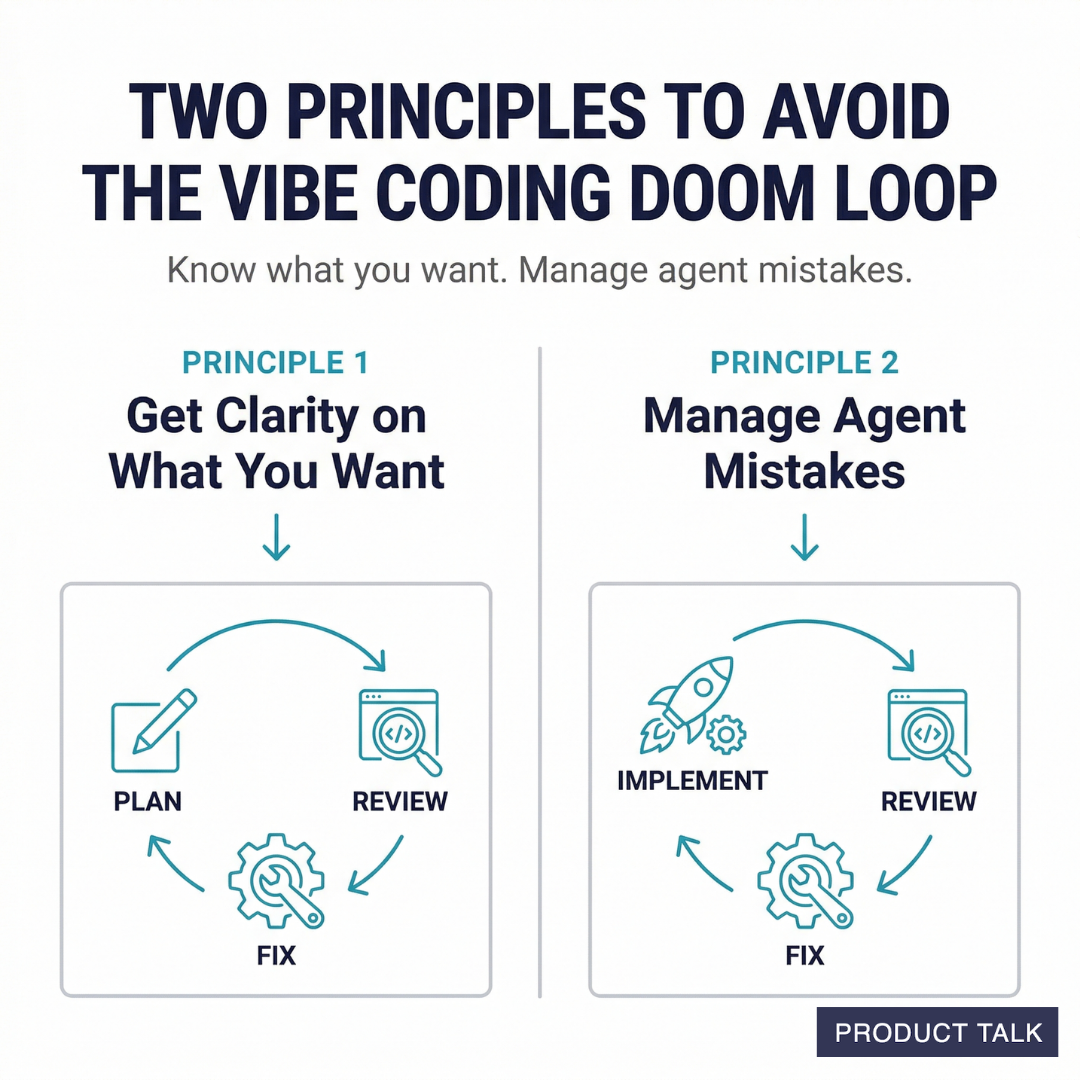 TWO PRINCIPLES TO AVOID THE VIBE CODING DOOM LOOP

Know what you want. Manage agent mistakes.

PRINCIPLE 1

Get Clarity on What You Want

PLAN

REVIEW

FIX

PRINCIPLE 2

Manage Agent Mistakes

IMPLEMENT

REVIEW

FIX

PRODUCT TALK